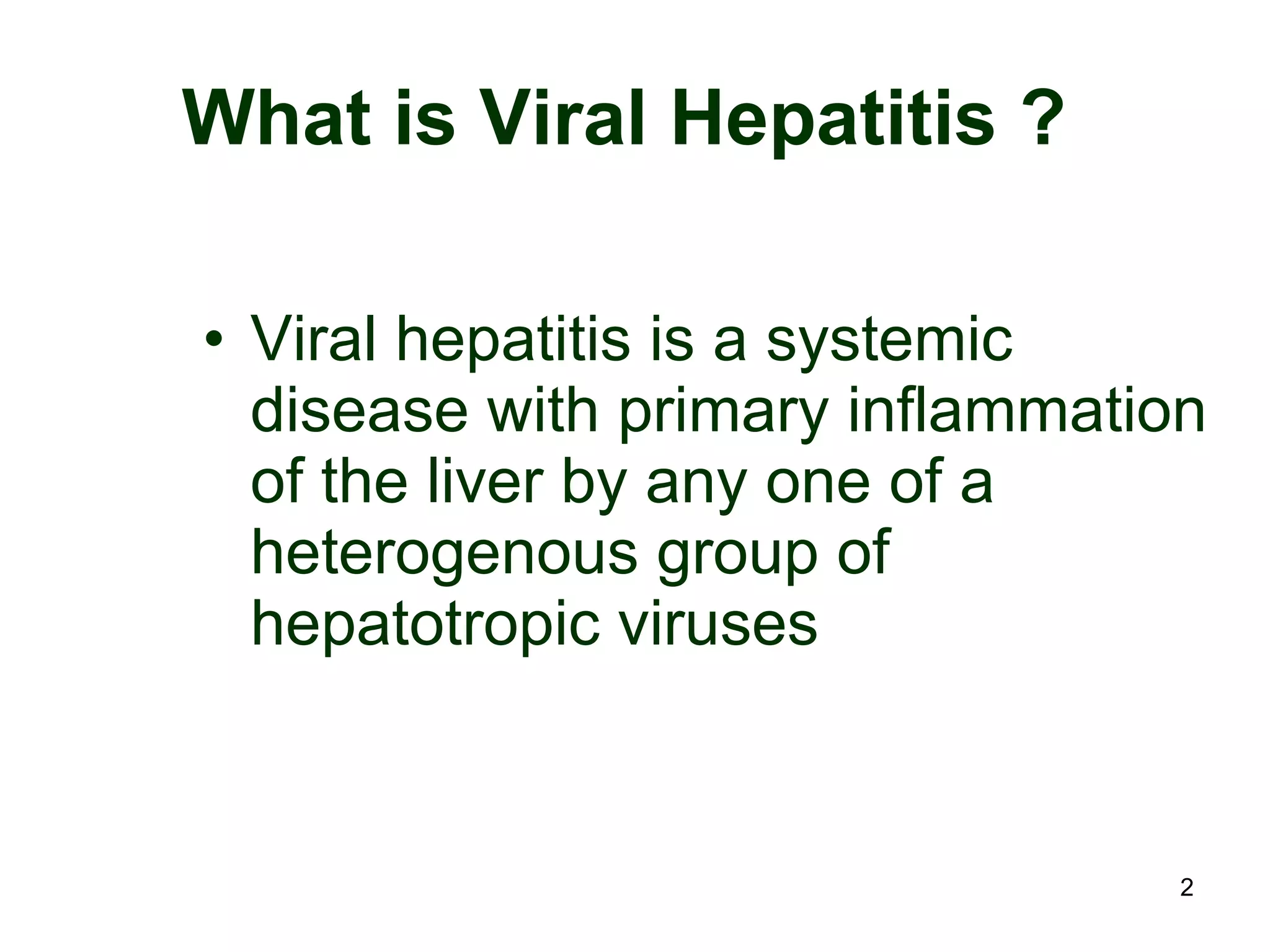 What is Viral Hepatitis ?

• Viral hepatitis is a systemic disease with primary inflammation of the liver by any one of a heterogenous group of hepatotropic viruses

2